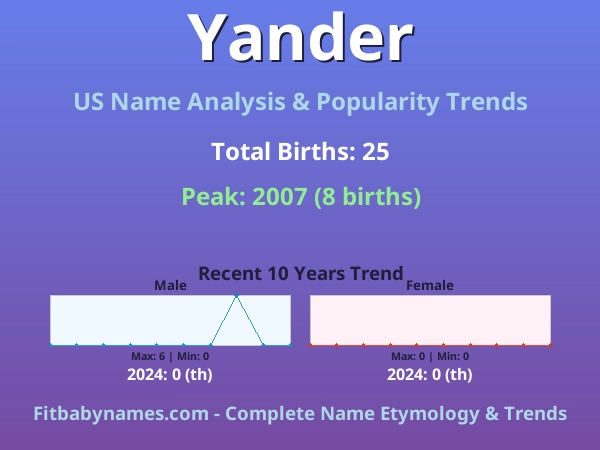 Yander

US Name Analysis & Popularity Trends

Total Births: 25

Peak: 2007 (8 births)

Recent 10 Years Trend

Male

Max: 6 | Min: 0

2024: 0 (th)

Female

Max: 0 | Min: 0

2024: 0 (th)

Fitbabynames.com - Complete Name Etymology & Trends